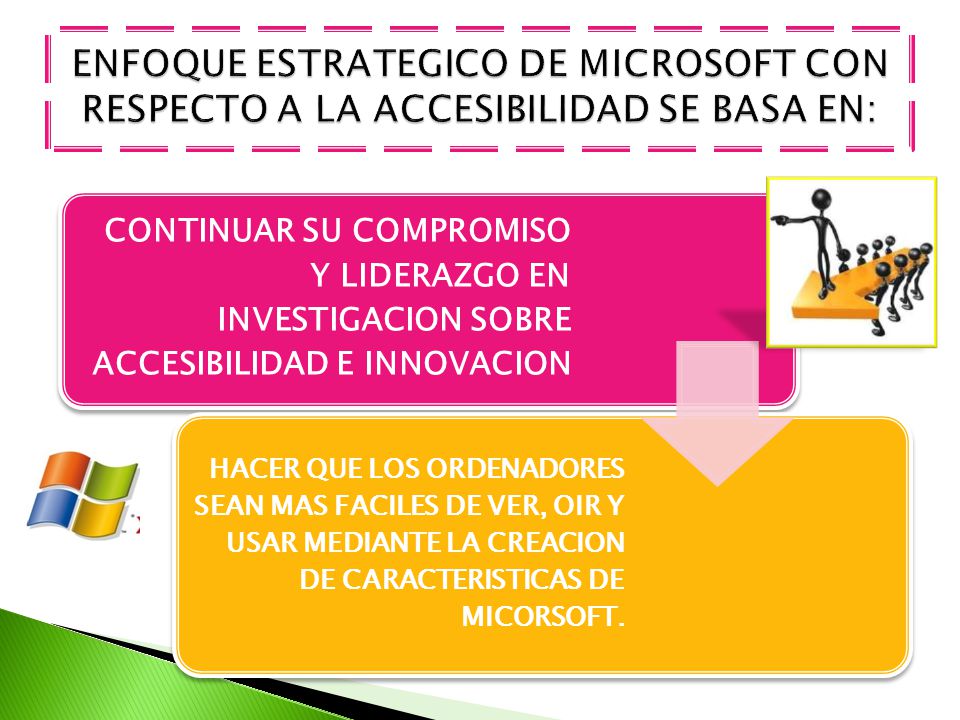 ENFOQUE ESTRATEGICO DE MICROSOFT CON RESPECTO A LA ACCESIBILIDAD SE BASA EN:

CONTINUAR SU COMPROMISO Y LIDERAZGO EN INVESTIGACION SOBRE ACCESIBILIDAD E INNOVACION

HACER QUE LOS ORDENADORES SEAN MAS FACILES DE VER, OIR Y USAR MEDIANTE LA CREACION DE CARACTERISTICAS DE MICORSOFT.